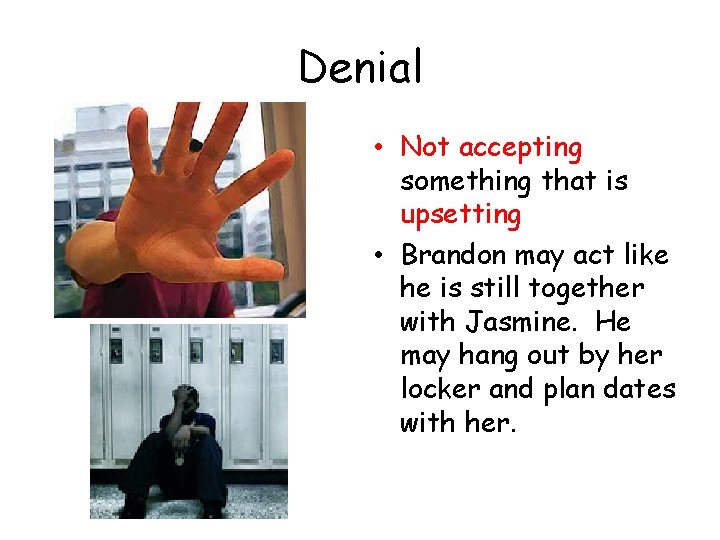 Denial

• Not accepting something that is upsetting

• Brandon may act like he is still together with Jasmine.  He may hang out by her locker and plan dates with her.